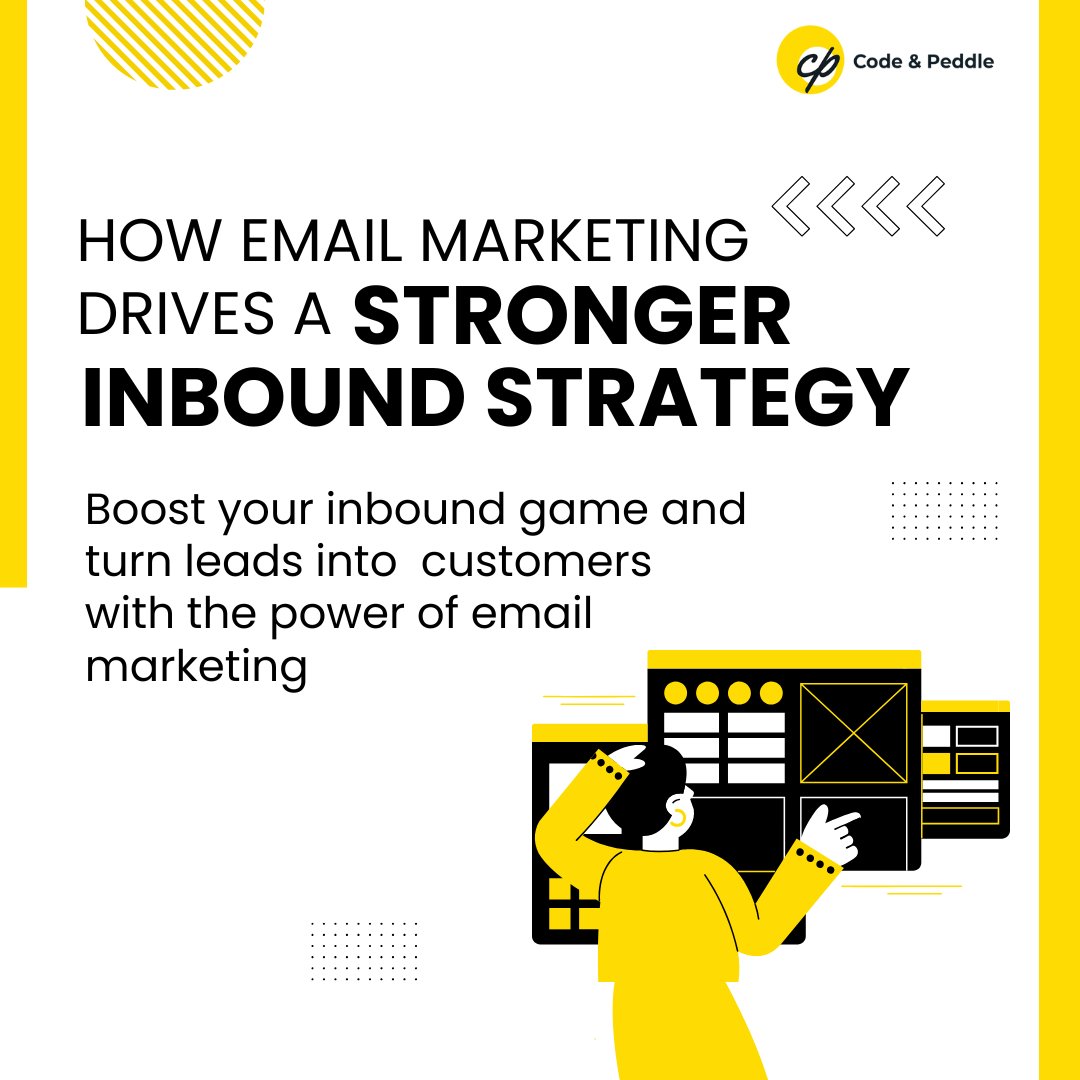 cp Code & Peddle

HOW EMAIL MARKETING DRIVES A STRONGER INBOUND STRATEGY

Boost your inbound game and turn leads into  customers with the power of email marketing